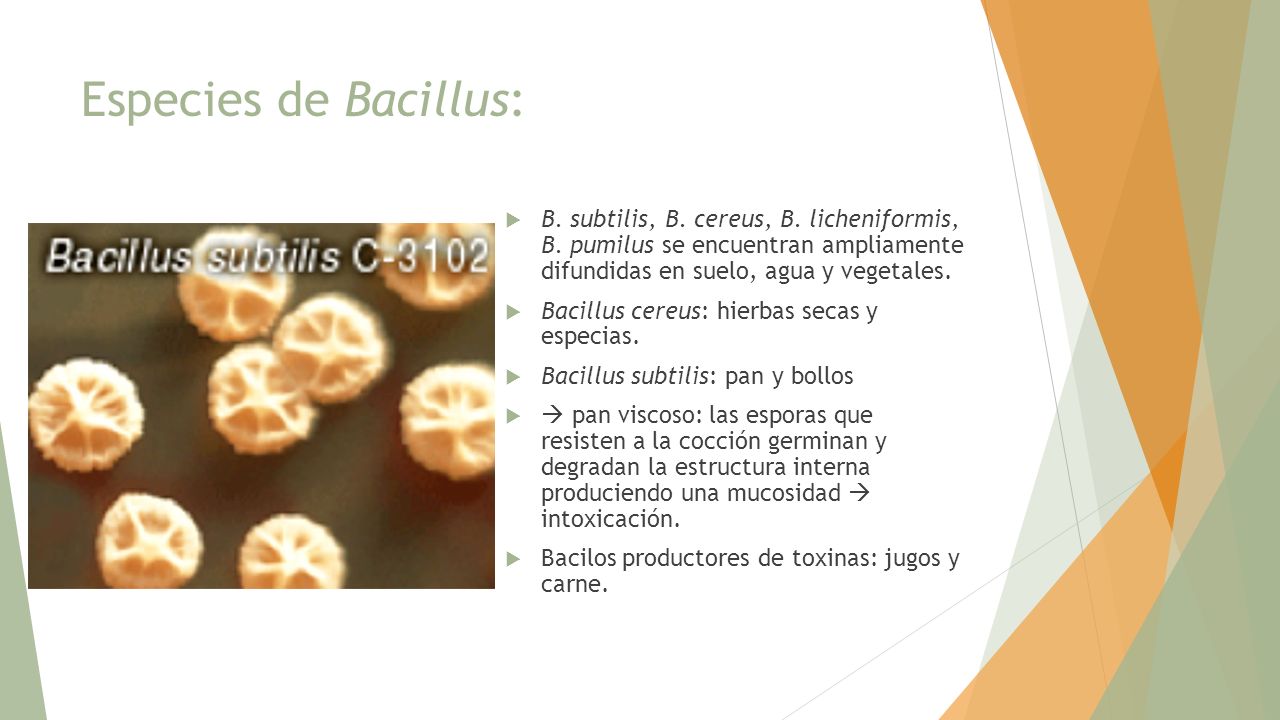 Especies de Bacillus:

Bacillus subtilis C-3102

B. subtilis, B. cereus, B. licheniformis, B. pumilus se encuentran ampliamente difundidas en suelo, agua y vegetales.

Bacillus cereus: hierbas secas y especias.

Bacillus subtilis: pan y bollos

→ pan viscoso: las esporas que resisten a la cocción germinan y degradan la estructura interna produciendo una mucosidad → intoxicación.

Bacilos productores de toxinas: jugos y carne.